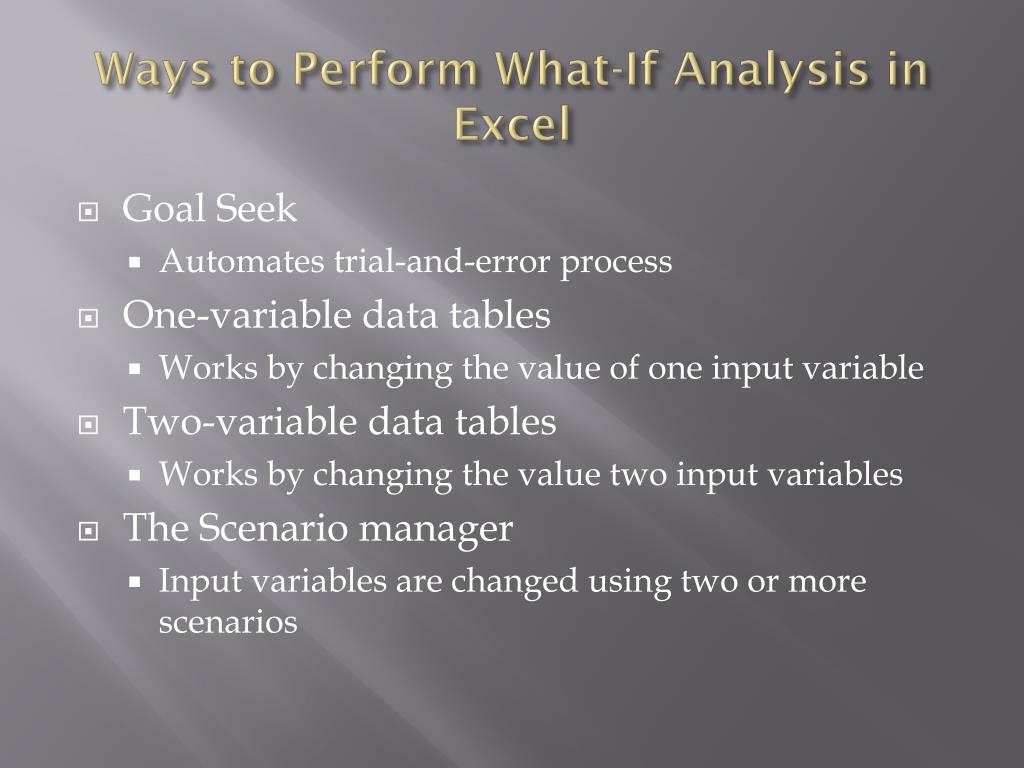 Ways to Perform What-If Analysis in Excel

Goal Seek
Automates trial-and-error process
One-variable data tables
Works by changing the value of one input variable
Two-variable data tables
Works by changing the value two input variables
The Scenario manager
Input variables are changed using two or more scenarios